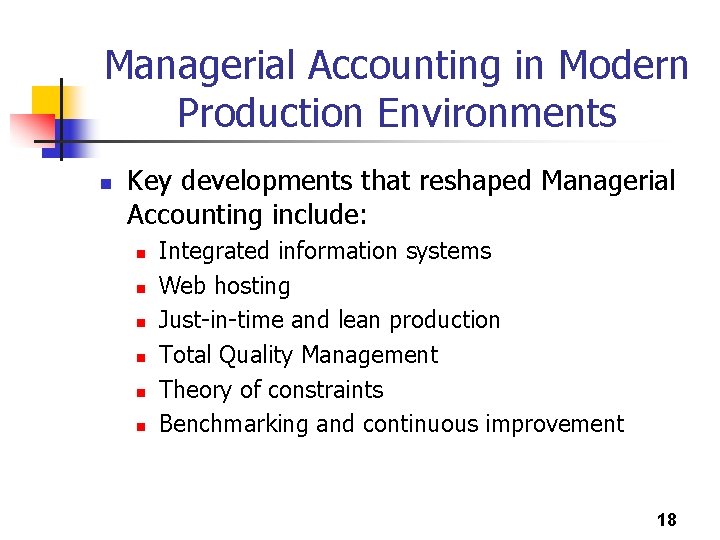 Managerial Accounting in Modern Production Environments

- Key developments that reshaped Managerial Accounting include:
  - Integrated information systems
  - Web hosting
  - Just-in-time and lean production
  - Total Quality Management
  - Theory of constraints
  - Benchmarking and continuous improvement

18